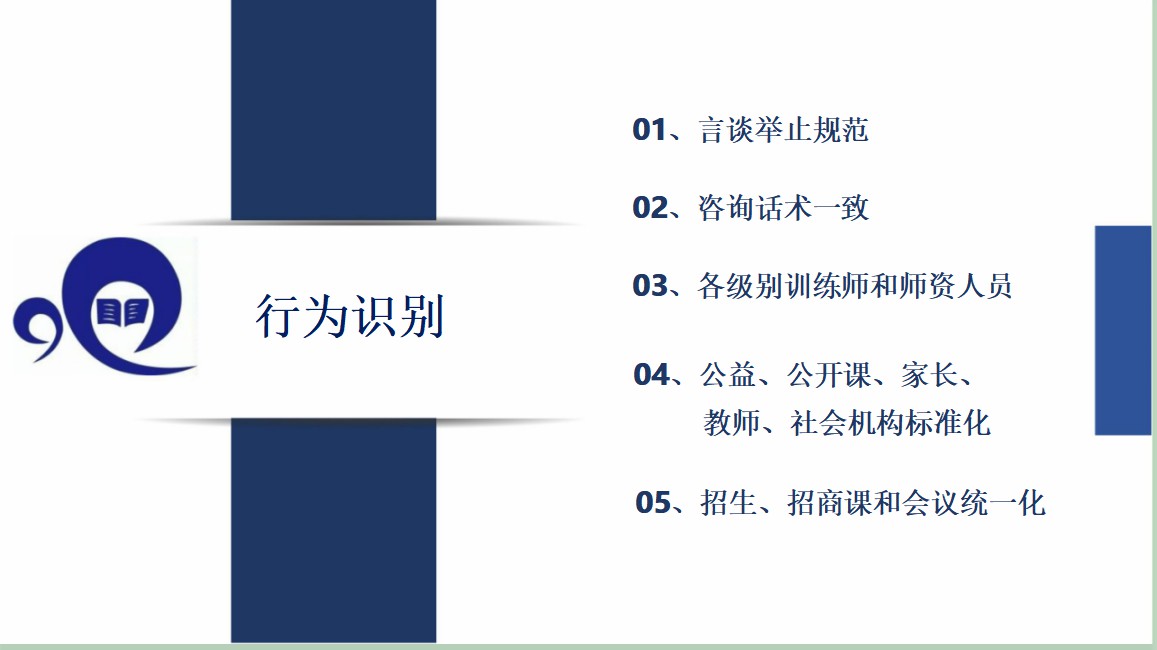 行为识别

01、言谈举止规范

02、咨询话术一致

03、各级别训练师和师资人员

04、公益、公开课、家长、教师、社会机构标准化

05、招生、招商课和会议统一化